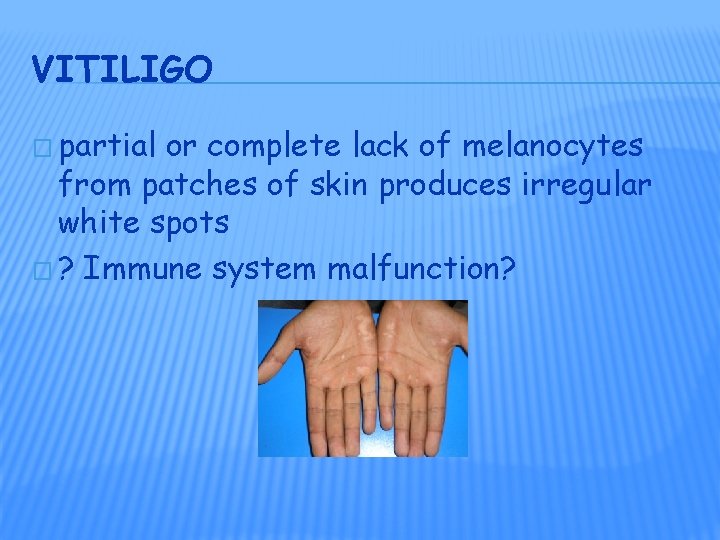 VITILIGO

partial or complete lack of melanocytes from patches of skin produces irregular white spots

? Immune system malfunction?